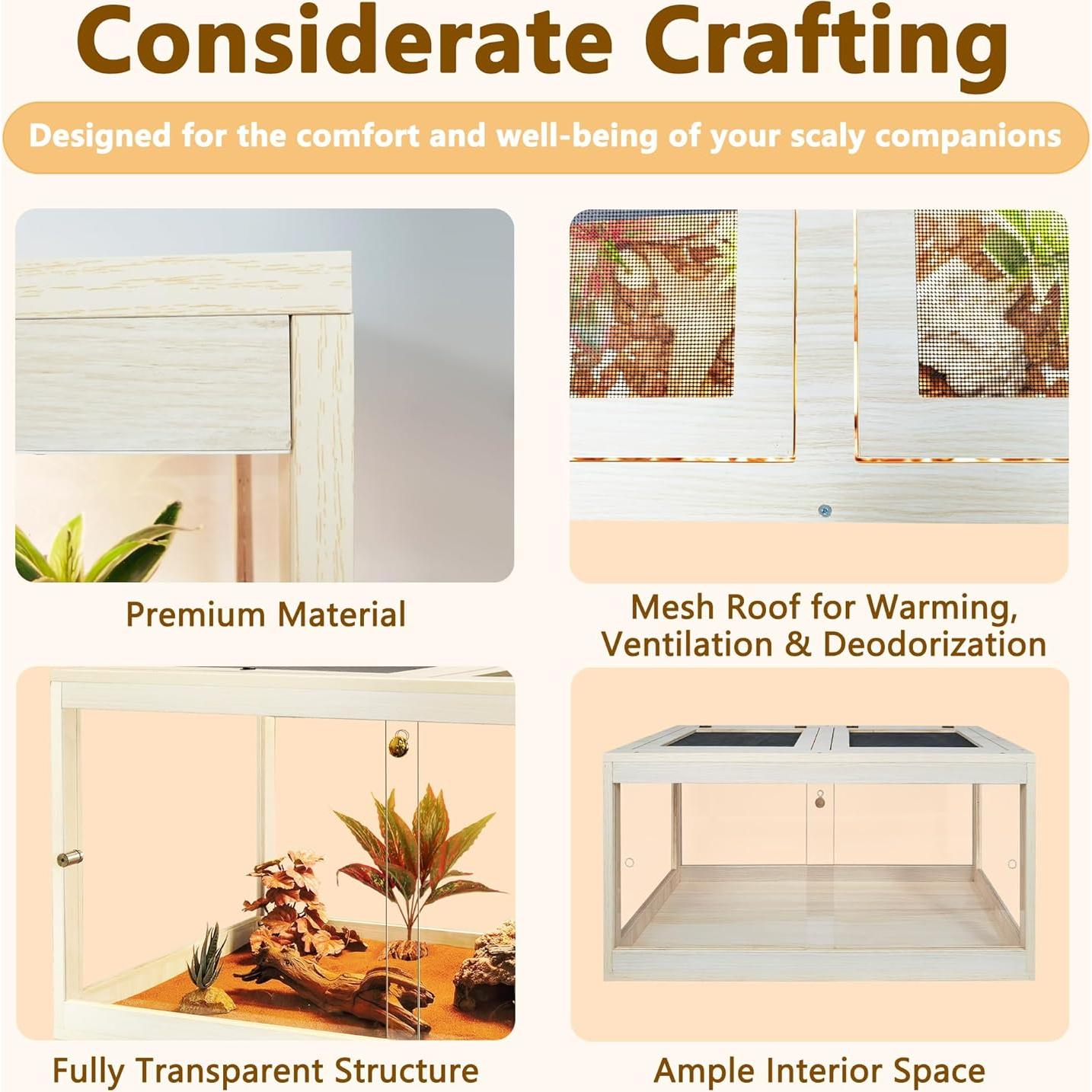 Considerate Crafting

Designed for the comfort and well-being of your scaly companions

Premium Material

Mesh Roof for Warming, Ventilation & Deodorization

Fully Transparent Structure

Ample Interior Space